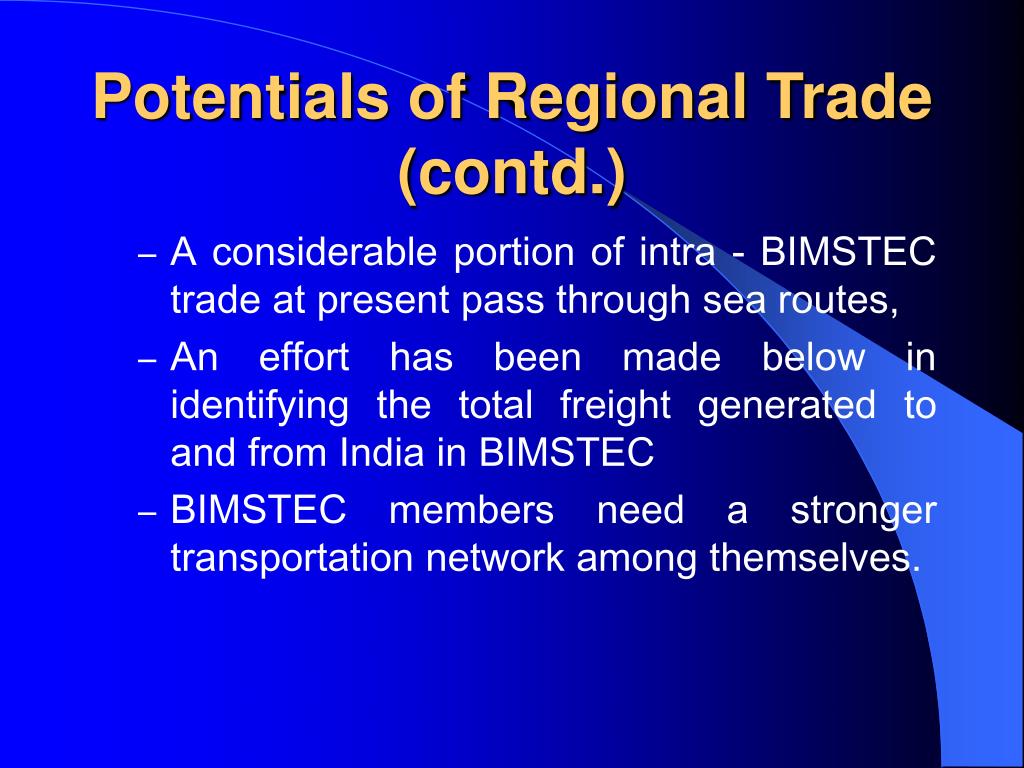 Potentials of Regional Trade (contd.)

– A considerable portion of intra - BIMSTEC trade at present pass through sea routes,

– An effort has been made below in identifying the total freight generated to and from India in BIMSTEC

– BIMSTEC members need a stronger transportation network among themselves.